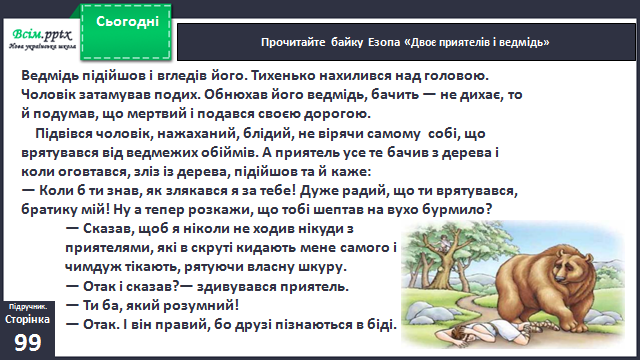 Всім.pptx
Нова українська школа

Сьогодні

Прочитайте байку Езопа «Двоє приятелів і ведмідь»

Ведмідь підійшов і вгледів його. Тихенько нахилився над головою. Чоловік затамував подих. Обнюхав його ведмідь, бачить — не дихає, то й подумав, що мертвий і подався своєю дорогою.

Підвівся чоловік, нажаханий, блідий, не вірячи самому собі, що врятувався від ведмежих обіймів. А приятель усе те бачив з дерева і коли оговтався, зліз із дерева, підійшов та й каже:
— Коли б ти знав, як злякався я за тебе! Дуже радий, що ти врятувався, братику мій! Ну а тепер розкажи, що тобі шептав на вухо бурмило?
— Сказав, щоб я ніколи не ходив нікуди з приятелями, які в скруті кидають мене самого і чимдуж тікають, рятуючи власну шкуру.
— Отак і сказав?— здивувався приятель.
— Ти ба, який розумний!
— Отак. І він правий, бо друзі пізнаються в біді.

Підручник. Сторінка
99